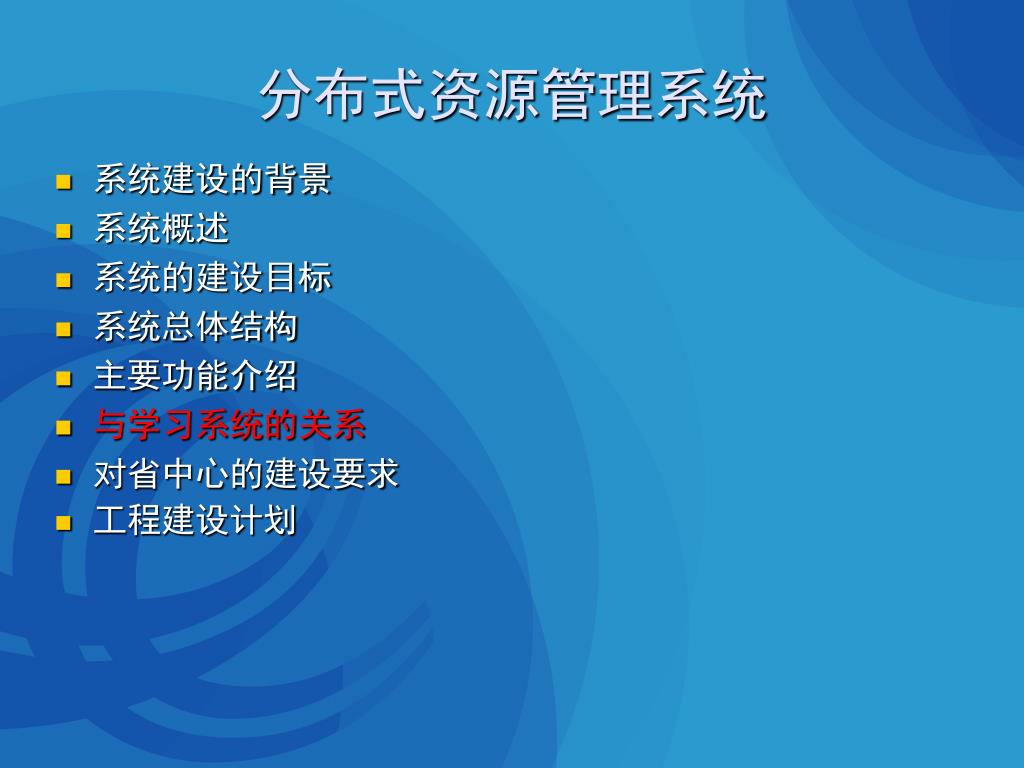 分布式资源管理系统

- 系统建设的背景
- 系统概述
- 系统的建设目标
- 系统总体结构
- 主要功能介绍
- 与学习系统的关系
- 对省中心的建设要求
- 工程建设计划